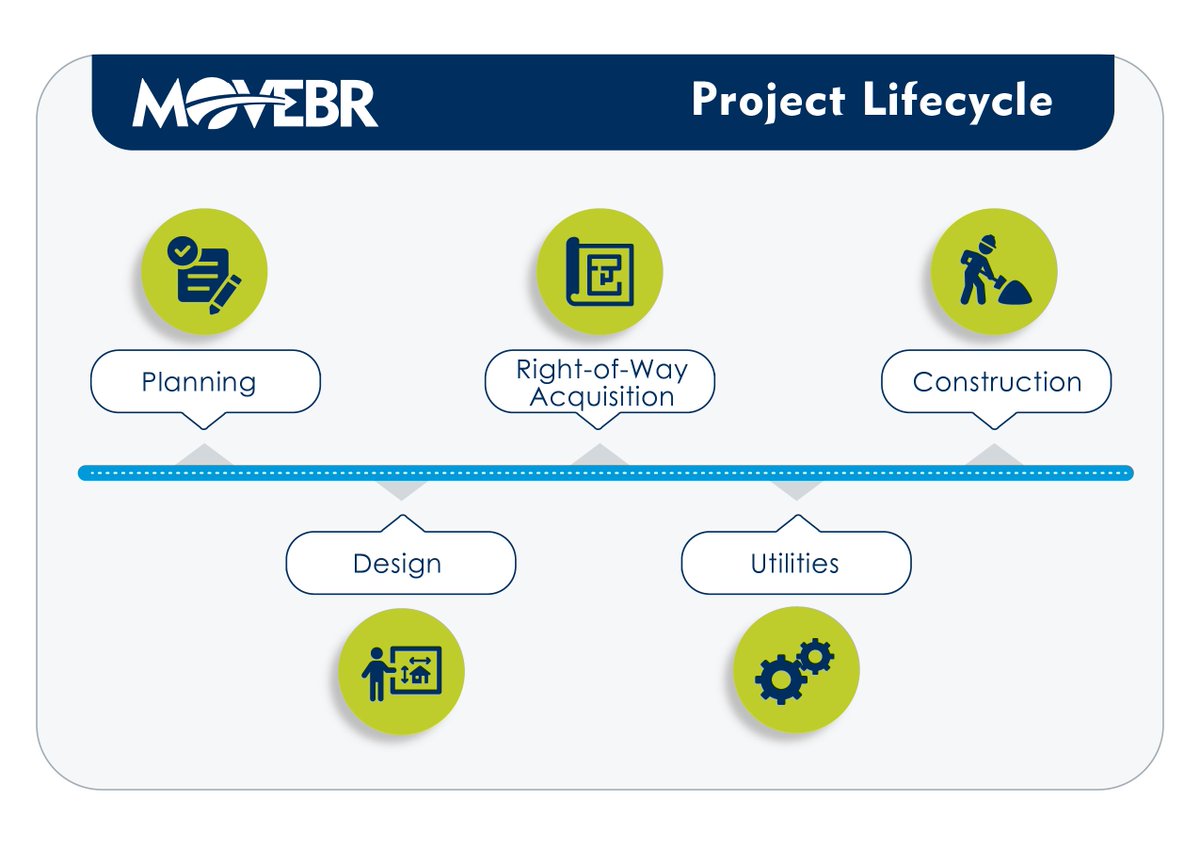 MOVEBR

Project Lifecycle

Planning

Right-of-Way Acquisition

Construction

Design

Utilities